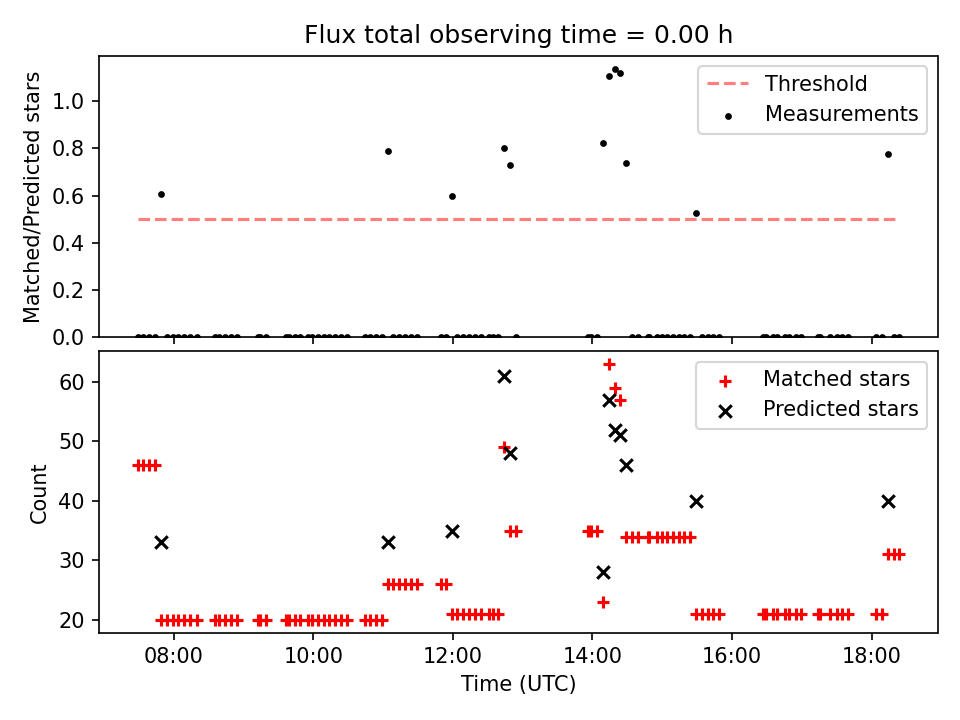 Flux total observing time = 0.00 h

Matched/Predicted stars

1.0
0.8
0.6
0.4
0.2
0.0

Threshold
Measurements

Count

60
50
40
30
20

Matched stars
Predicted stars

08:00
10:00
12:00
14:00
16:00
18:00

Time (UTC)